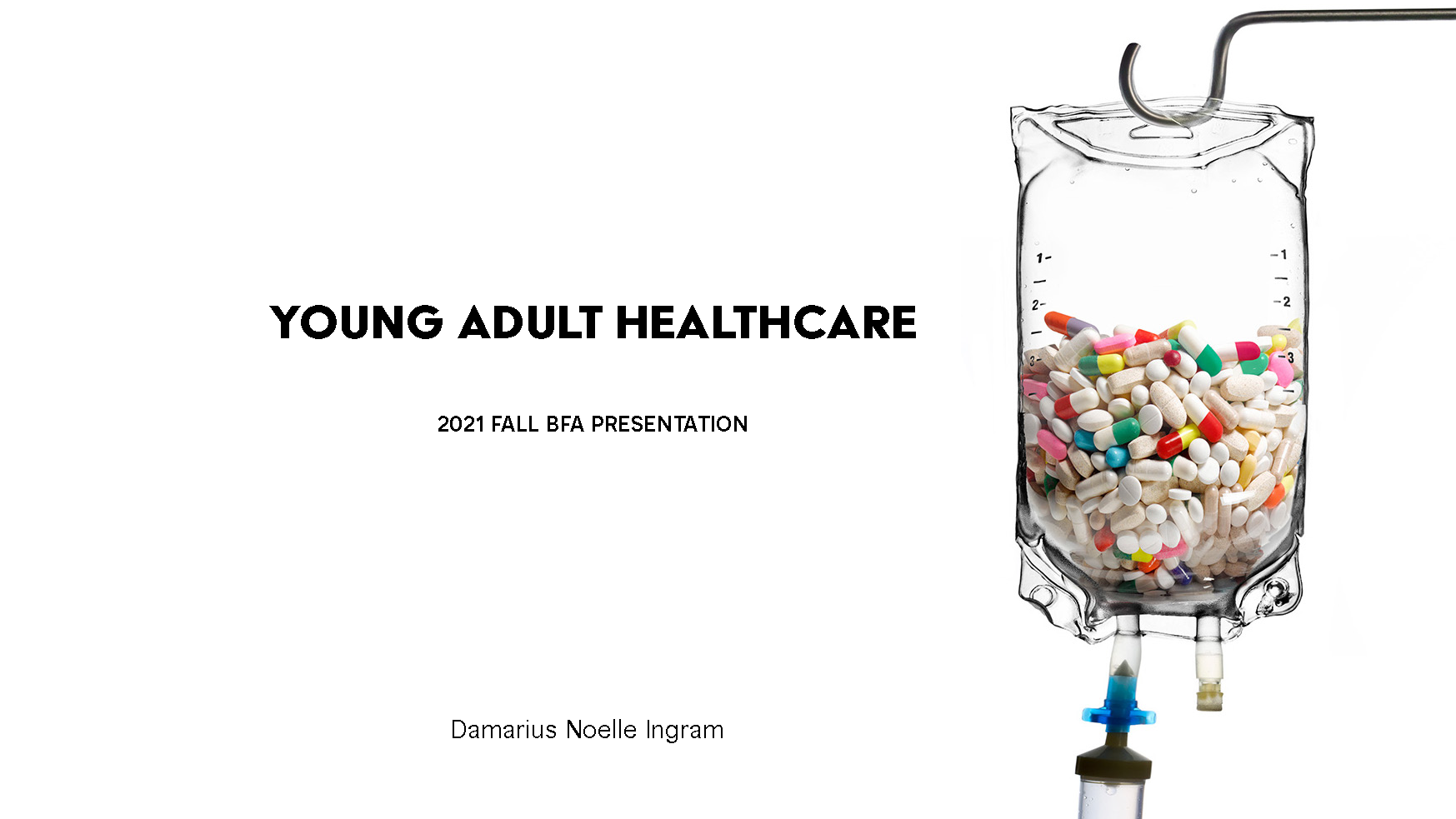 YOUNG ADULT HEALTHCARE

2021 FALL BFA PRESENTATION

Damarius Noelle Ingram

1-
2-
3-
-1
-2
-3